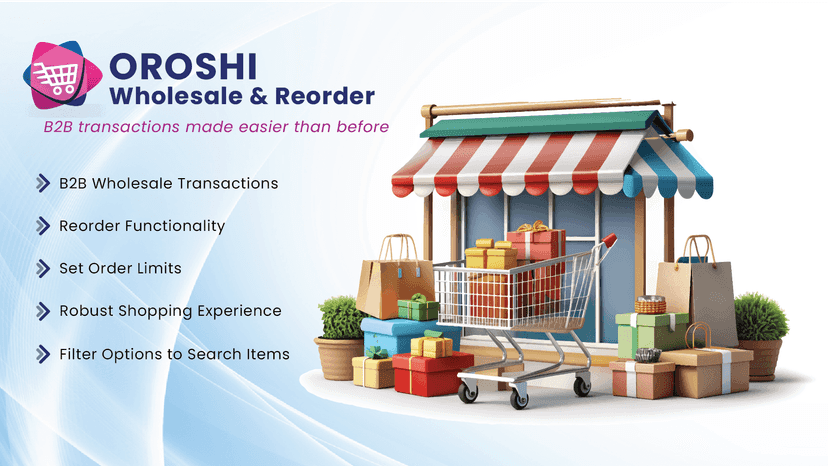 OROSHI
Wholesale & Reorder

B2B transactions made easier than before

B2B Wholesale Transactions

Reorder Functionality

Set Order Limits

Robust Shopping Experience

Filter Options to Search Items